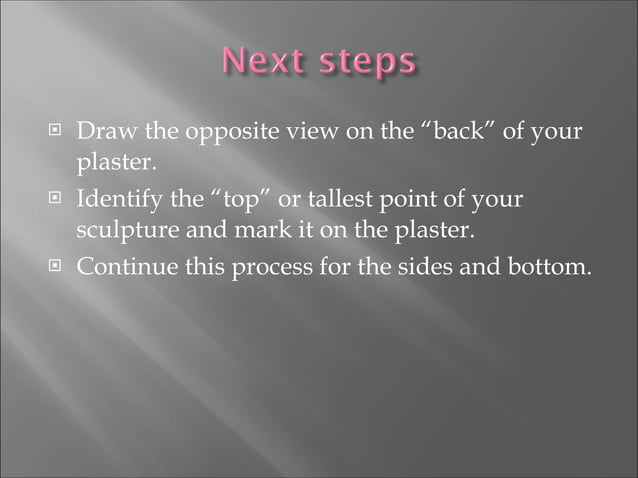 Next steps

Draw the opposite view on the “back” of your plaster.

Identify the “top” or tallest point of your sculpture and mark it on the plaster.

Continue this process for the sides and bottom.